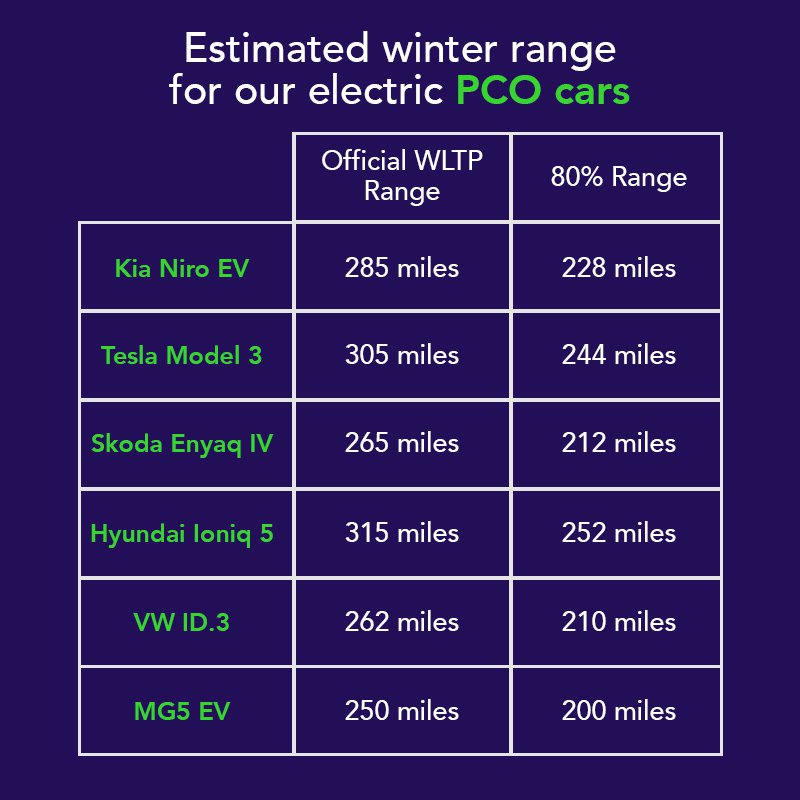 Estimated winter range for our electric PCO cars

|  | Official WLTP Range | 80% Range |
|---|---|---|
| Kia Niro EV | 285 miles | 228 miles |
| Tesla Model 3 | 305 miles | 244 miles |
| Skoda Enyaq IV | 265 miles | 212 miles |
| Hyundai Ioniq 5 | 315 miles | 252 miles |
| VW ID.3 | 262 miles | 210 miles |
| MG5 EV | 250 miles | 200 miles |